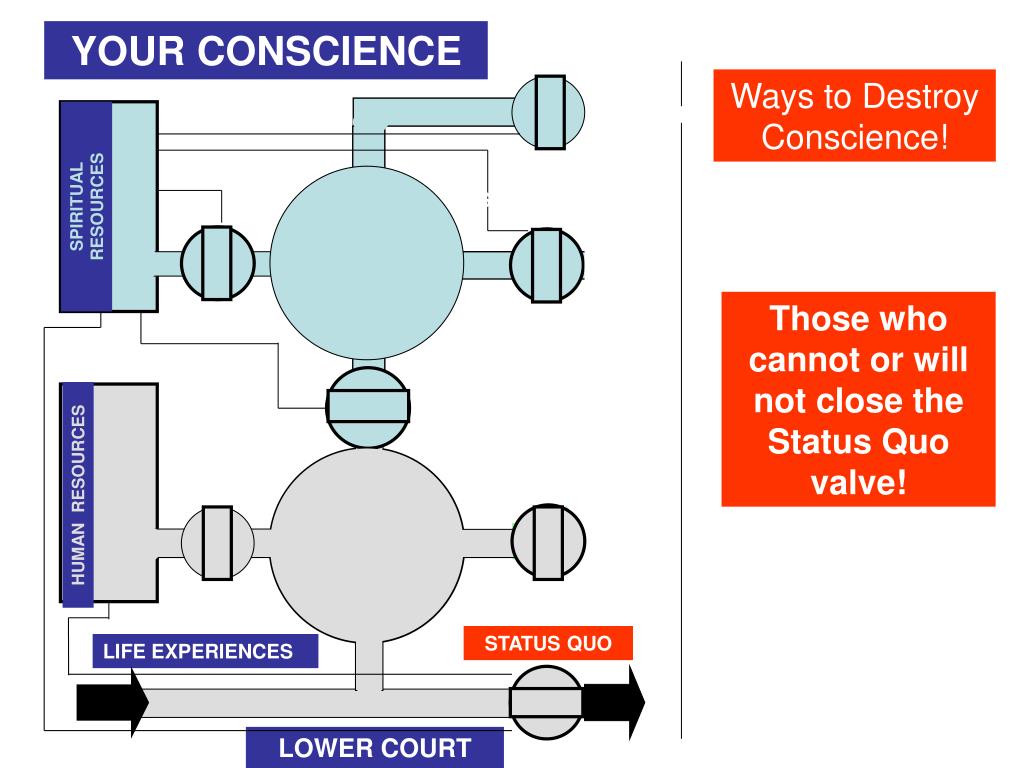 YOUR CONSCIENCE

SPIRITUAL RESOURCES

HUMAN RESOURCES

LIFE EXPERIENCES

STATUS QUO

LOWER COURT

Ways to Destroy Conscience!

Those who cannot or will not close the Status Quo valve!